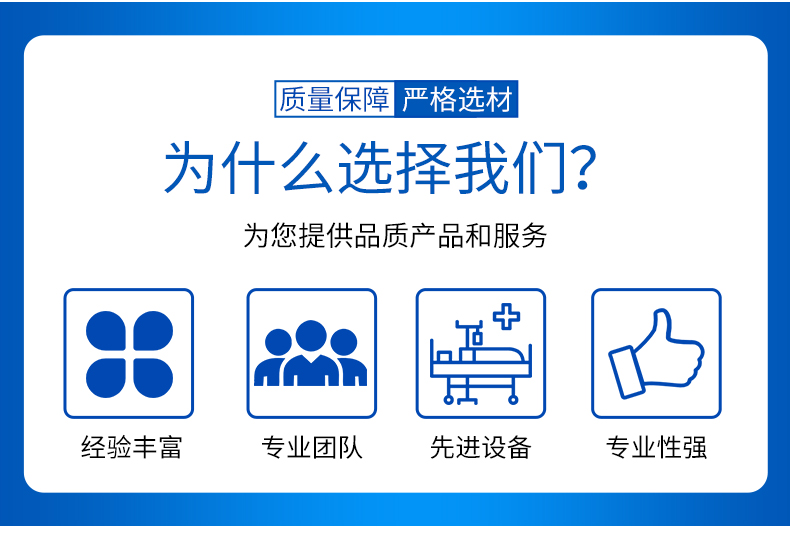 质量保障 严格选材

为什么选择我们?

为您提供品质产品和服务

经验丰富

专业团队

先进设备

专业性强